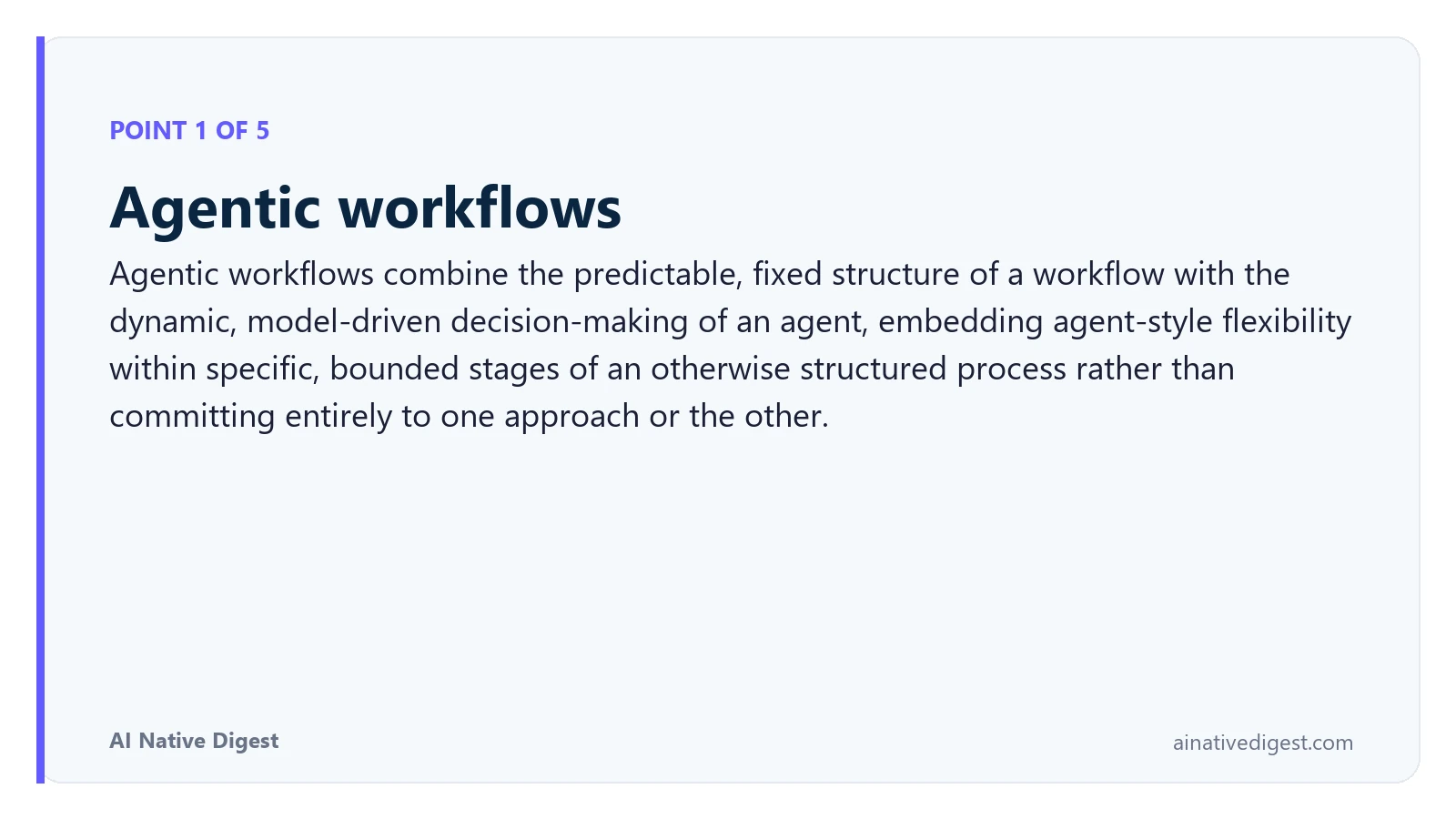 POINT 1 OF 5

Agentic workflows

Agentic workflows combine the predictable, fixed structure of a workflow with the dynamic, model-driven decision-making of an agent, embedding agent-style flexibility within specific, bounded stages of an otherwise structured process rather than committing entirely to one approach or the other.

AI Native Digest

ainativedigest.com